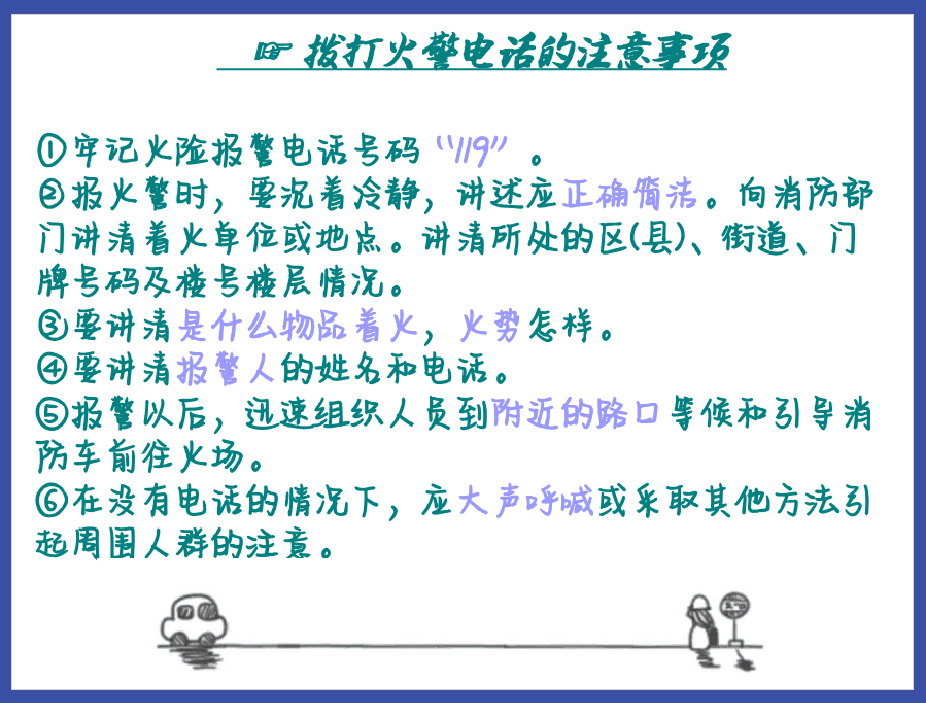 ☞ 拨打火警电话的注意事项

①牢记火险报警电话号码“119”。
②报火警时，要沉着冷静，讲述应正确简洁。向消防部门讲清着火单位或地点。讲清所处的区(县)、街道、门牌号码及楼号楼层情况。
③要讲清是什么物品着火，火势怎样。
④要讲清报警人的姓名和电话。
⑤报警以后，迅速组织人员到附近的路口等候和引导消防车前往火场。
⑥在没有电话的情况下，应大声呼喊或采取其他方法引起周围人群的注意。